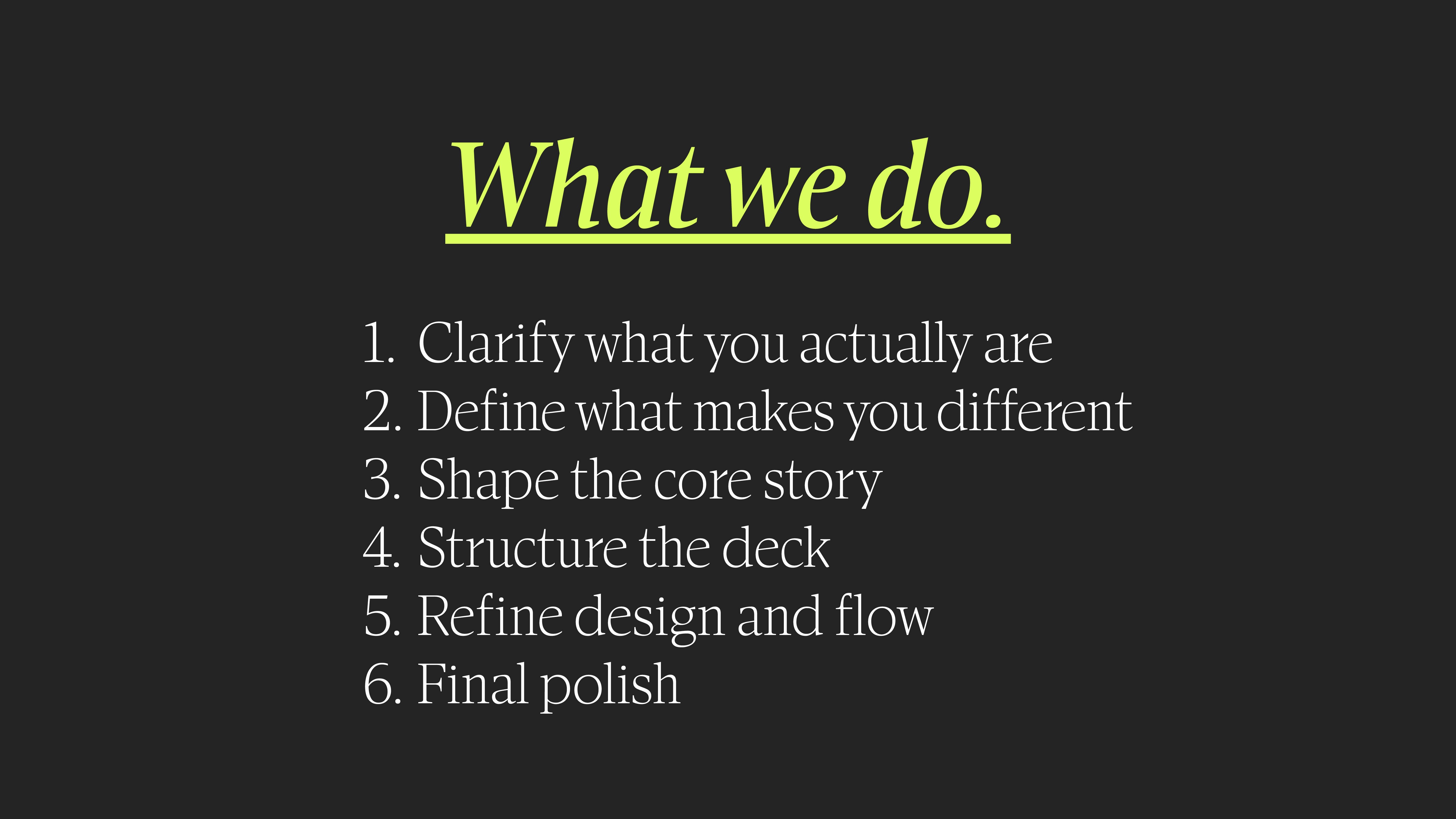 What we do.

1. Clarify what you actually are
2. Define what makes you different
3. Shape the core story
4. Structure the deck
5. Refine design and flow
6. Final polish